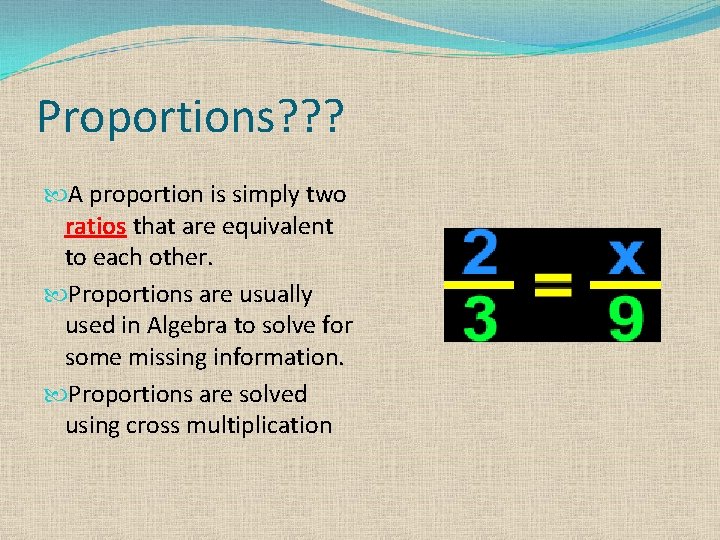 Proportions???

A proportion is simply two ratios that are equivalent to each other.

Proportions are usually used in Algebra to solve for some missing information.

Proportions are solved using cross multiplication

$\frac{2}{3} = \frac{x}{9}$